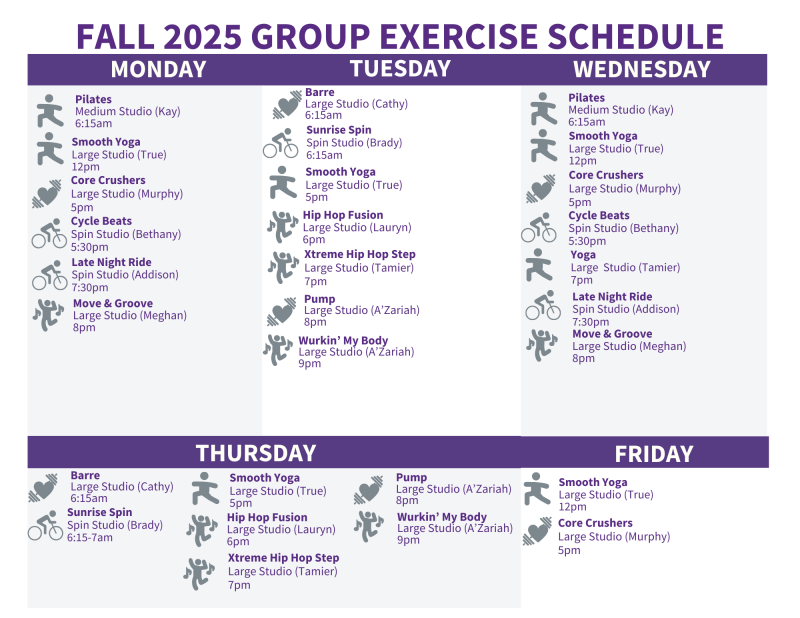 FALL 2025 GROUP EXERCISE SCHEDULE

MONDAY

Pilates
Medium Studio (Kay)
6:15am

Smooth Yoga
Large Studio (True)
12pm

Core Crushers
Large Studio (Murphy)
5pm

Cycle Beats
Spin Studio (Bethany)
5:30pm

Late Night Ride
Spin Studio (Addison)
7:30pm

Move & Groove
Large Studio (Meghan)
8pm

TUESDAY

Barre
Large Studio (Cathy)
6:15am

Sunrise Spin
Spin Studio (Brady)
6:15am

Smooth Yoga
Large Studio (True)
5pm

Hip Hop Fusion
Large Studio (Lauryn)
6pm

Xtreme Hip Hop Step
Large Studio (Tamier)
7pm

Pump
Large Studio (A'Zariah)
8pm

Wurkin' My Body
Large Studio (A'Zariah)
9pm

WEDNESDAY

Pilates
Medium Studio (Kay)
6:15am

Smooth Yoga
Large Studio (True)
12pm

Core Crushers
Large Studio (Murphy)
5pm

Cycle Beats
Spin Studio (Bethany)
5:30pm

Yoga
Large Studio (Tamier)
7pm

Late Night Ride
Spin Studio (Addison)
7:30pm

Move & Groove
Large Studio (Meghan)
8pm

THURSDAY

Barre
Large Studio (Cathy)
6:15am

Sunrise Spin
Spin Studio (Brady)
6:15-7am

Smooth Yoga
Large Studio (True)
5pm

Hip Hop Fusion
Large Studio (Lauryn)
6pm

Xtreme Hip Hop Step
Large Studio (Tamier)
7pm

Pump
Large Studio (A'Zariah)
8pm

Wurkin' My Body
Large Studio (A'Zariah)
9pm

FRIDAY

Smooth Yoga
Large Studio (True)
12pm

Core Crushers
Large Studio (Murphy)
5pm